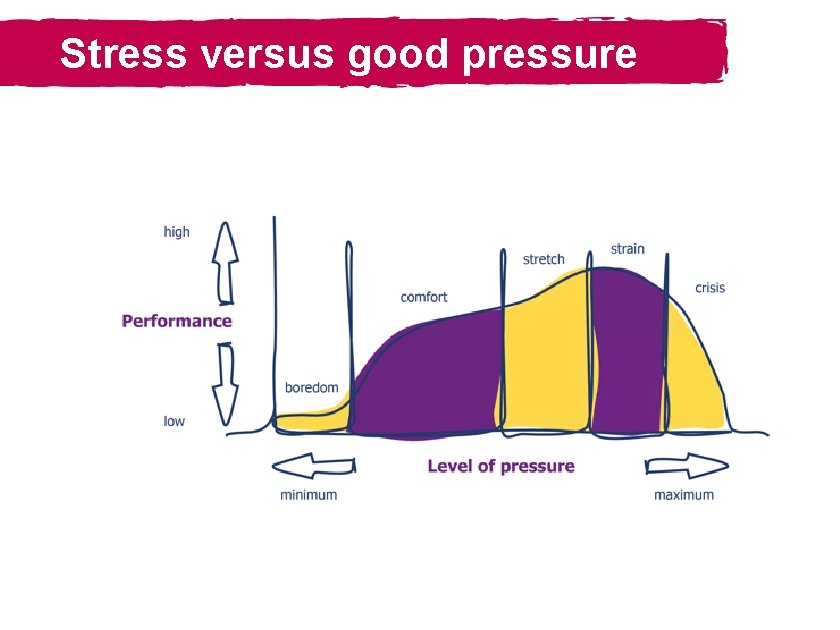 Stress versus good pressure

high

Performance

low

boredom

comfort

stretch

strain

crisis

minimum

Level of pressure

maximum